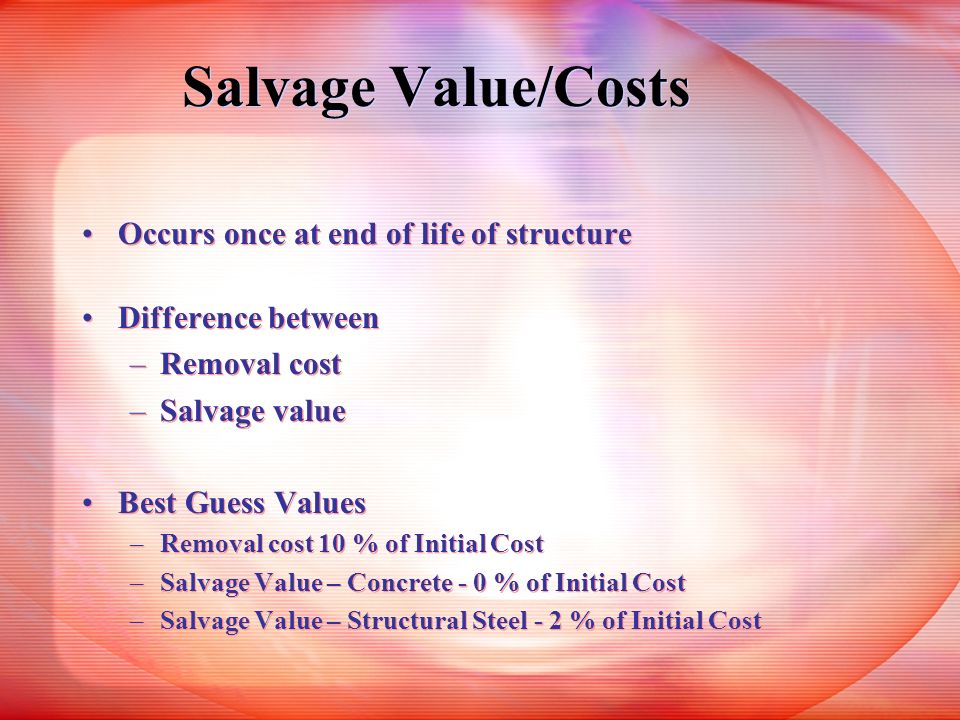 Salvage Value/Costs

• Occurs once at end of life of structure

• Difference between
– Removal cost
– Salvage value

• Best Guess Values
– Removal cost 10 % of Initial Cost
– Salvage Value – Concrete - 0 % of Initial Cost
– Salvage Value – Structural Steel - 2 % of Initial Cost